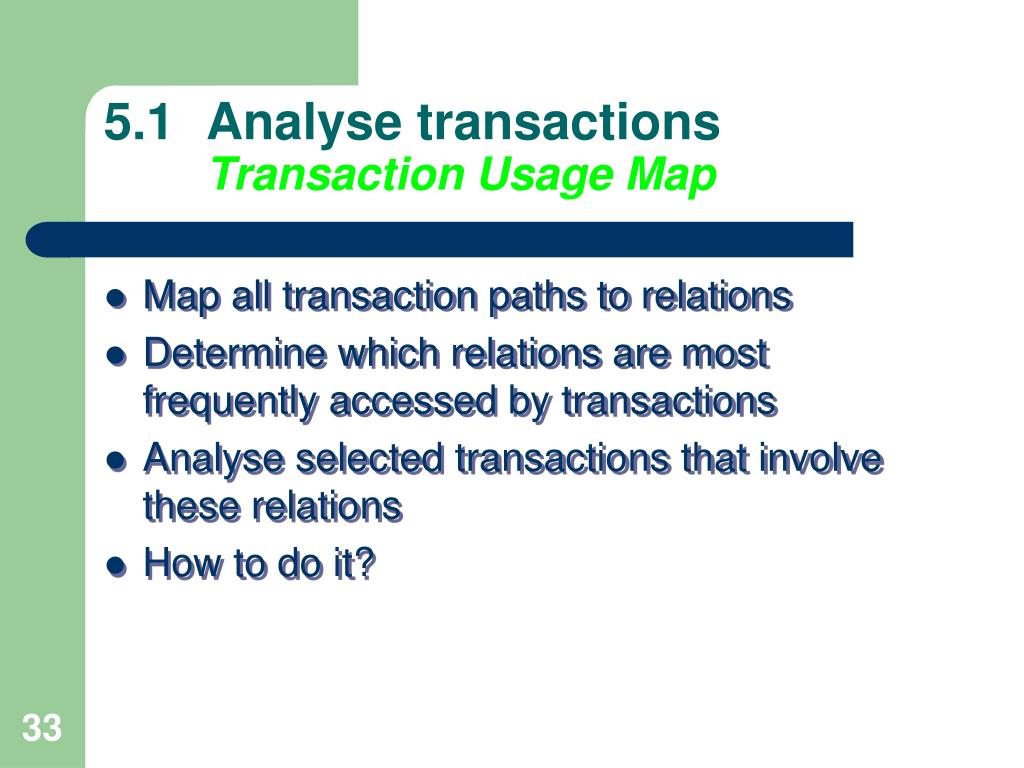 5.1 Analyse transactions
Transaction Usage Map

- Map all transaction paths to relations
- Determine which relations are most frequently accessed by transactions
- Analyse selected transactions that involve these relations
- How to do it?

33